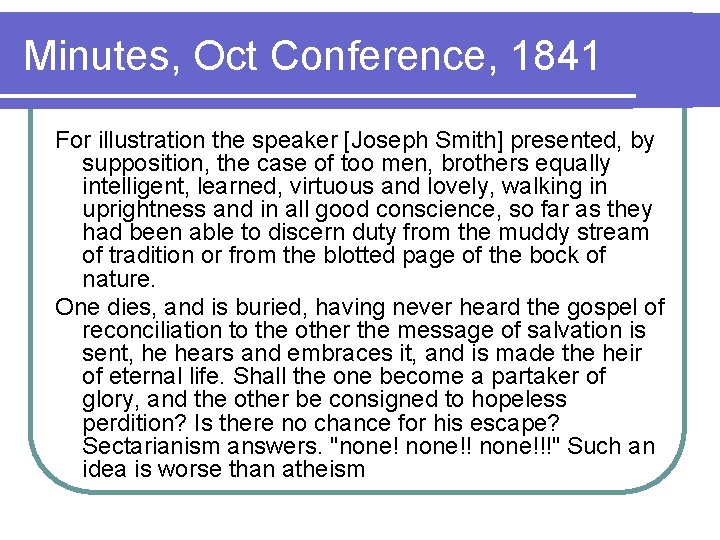 Minutes, Oct Conference, 1841

For illustration the speaker [Joseph Smith] presented, by supposition, the case of too men, brothers equally intelligent, learned, virtuous and lovely, walking in uprightness and in all good conscience, so far as they had been able to discern duty from the muddy stream of tradition or from the blotted page of the bock of nature.

One dies, and is buried, having never heard the gospel of reconciliation to the other the message of salvation is sent, he hears and embraces it, and is made the heir of eternal life. Shall the one become a partaker of glory, and the other be consigned to hopeless perdition? Is there no chance for his escape? Sectarianism answers. "none! none!! none!!!" Such an idea is worse than atheism